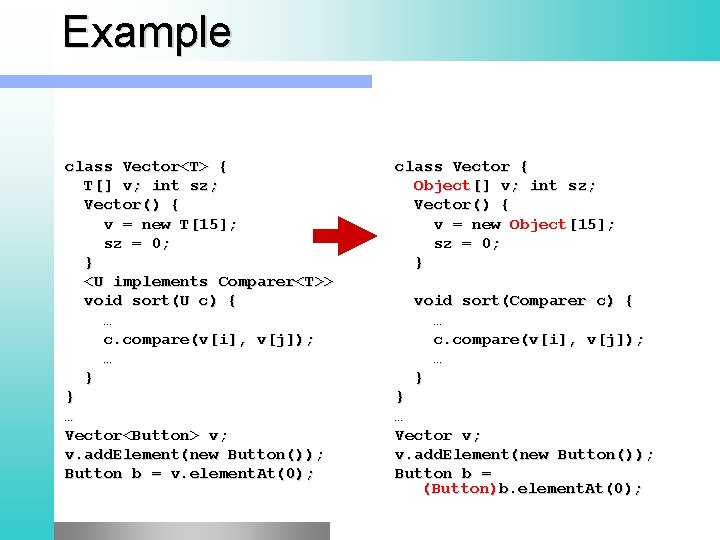 Example

class Vector<T> {
  T[] v; int sz;
  Vector() {
    v = new T[15];
    sz = 0;
  }
  <U implements Comparer<T>>
  void sort(U c) {
    …
    c.compare(v[i], v[j]);
    …
  }
}
…
Vector<Button> v;
v.addElement(new Button());
Button b = v.elementAt(0);

class Vector {
  Object[] v; int sz;
  Vector() {
    v = new Object[15];
    sz = 0;
  }

  void sort(Comparer c) {
    …
    c.compare(v[i], v[j]);
    …
  }
}
…
Vector v;
v.addElement(new Button());
Button b =
  (Button)b.elementAt(0);